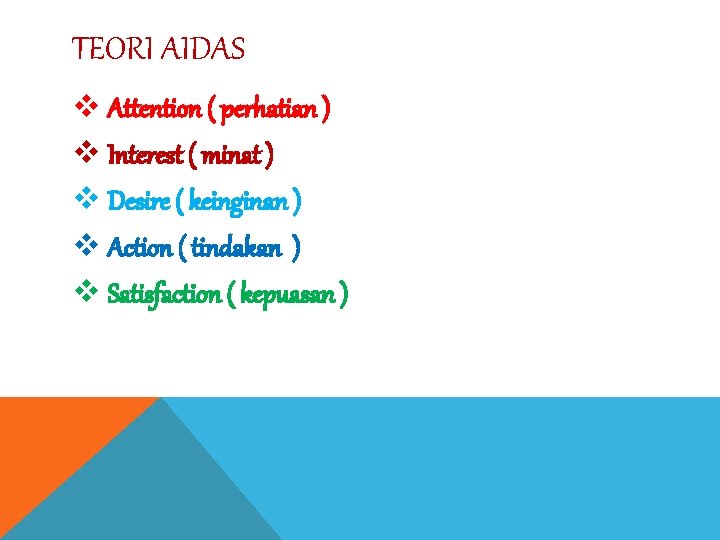 TEORI AIDAS

❖ Attention ( perhatian )
❖ Interest ( minat )
❖ Desire ( keinginan )
❖ Action ( tindakan )
❖ Satisfaction ( kepuasan )